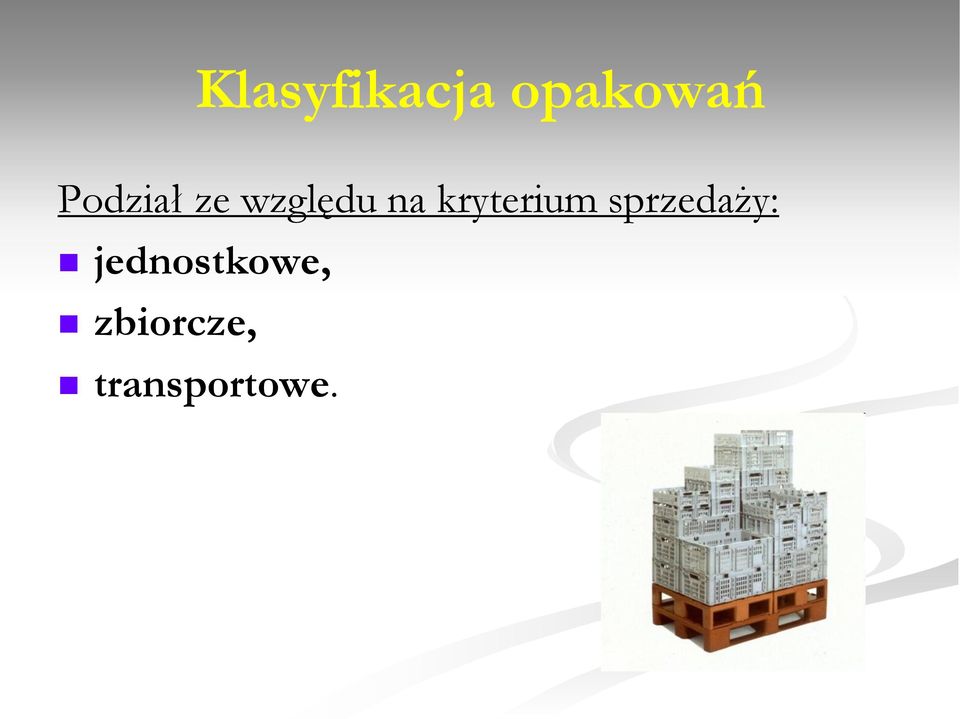 Klasyfikacja opakowań

Podział ze względu na kryterium sprzedaży:

- jednostkowe,
- zbiorcze,
- transportowe.